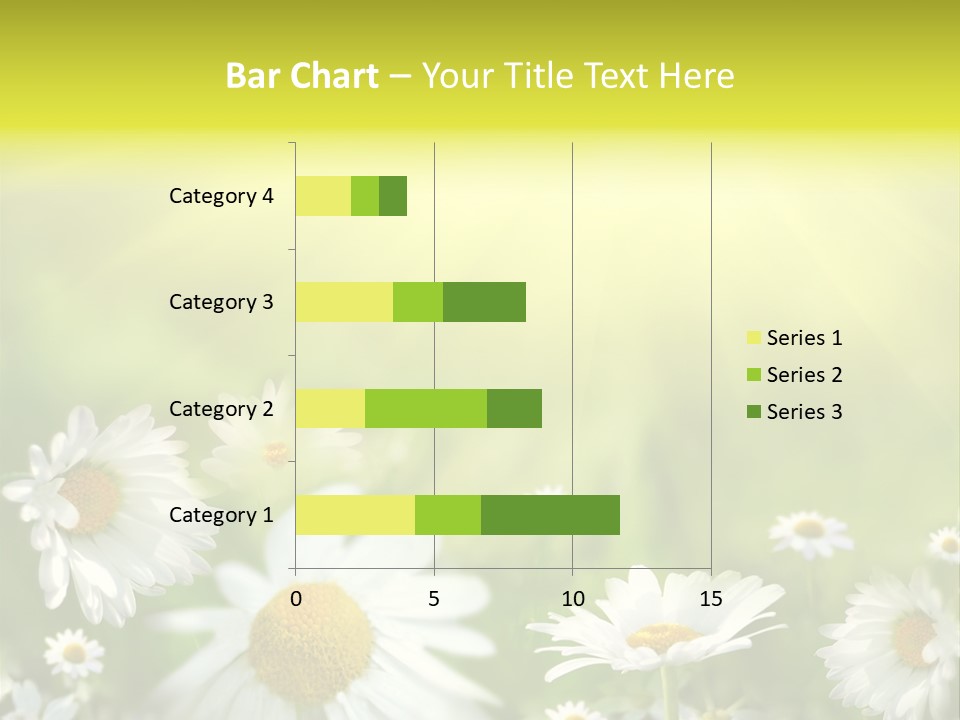 Bar Chart – Your Title Text Here

Category 4
Category 3
Category 2
Category 1

0
5
10
15

Series 1
Series 2
Series 3